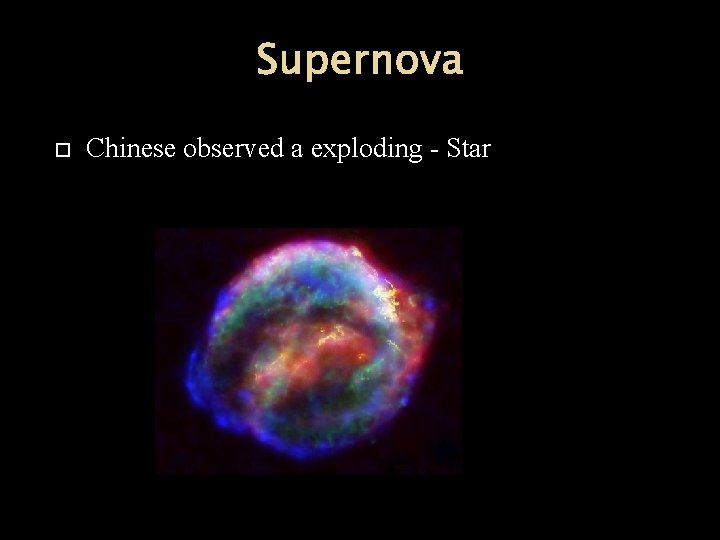 Supernova

□ Chinese observed a exploding - Star